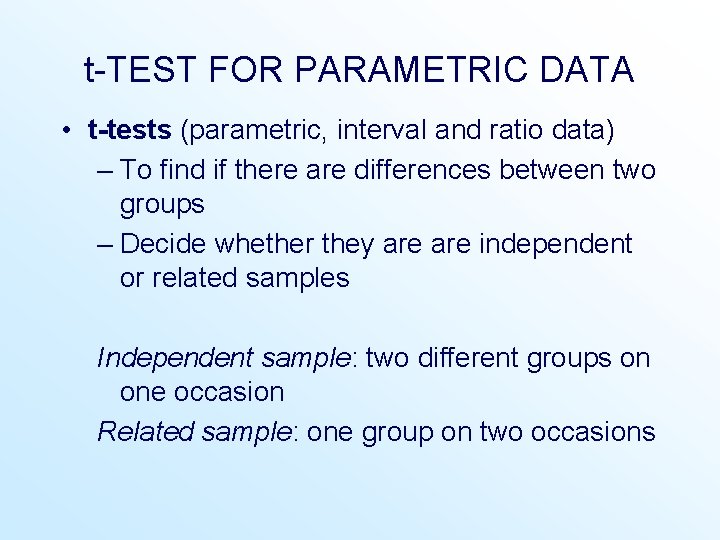 t-TEST FOR PARAMETRIC DATA

• t-tests (parametric, interval and ratio data)
– To find if there are differences between two groups
– Decide whether they are are independent or related samples

Independent sample: two different groups on one occasion

Related sample: one group on two occasions